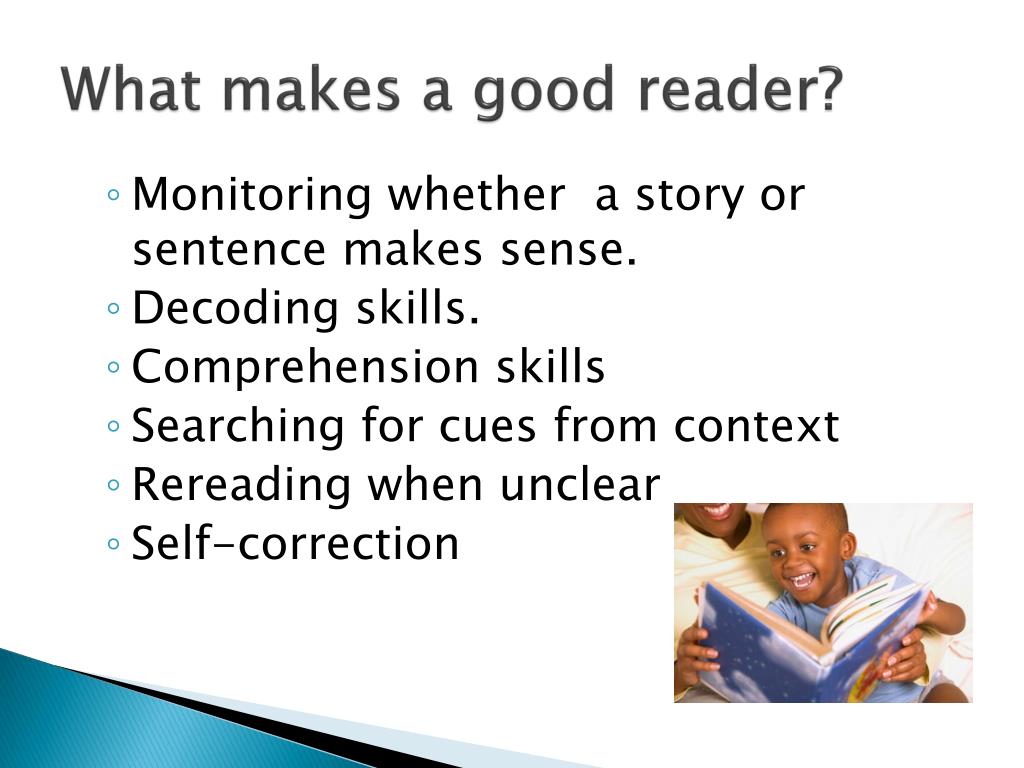 What makes a good reader?

◦ Monitoring whether a story or sentence makes sense.
◦ Decoding skills.
◦ Comprehension skills
◦ Searching for cues from context
◦ Rereading when unclear
◦ Self-correction